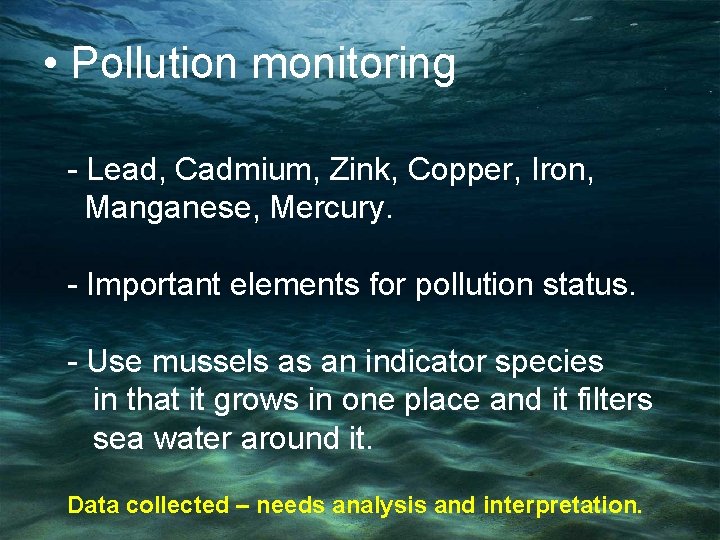 • Pollution monitoring

- Lead, Cadmium, Zink, Copper, Iron, Manganese, Mercury.

- Important elements for pollution status.

- Use mussels as an indicator species in that it grows in one place and it filters sea water around it.

Data collected – needs analysis and interpretation.